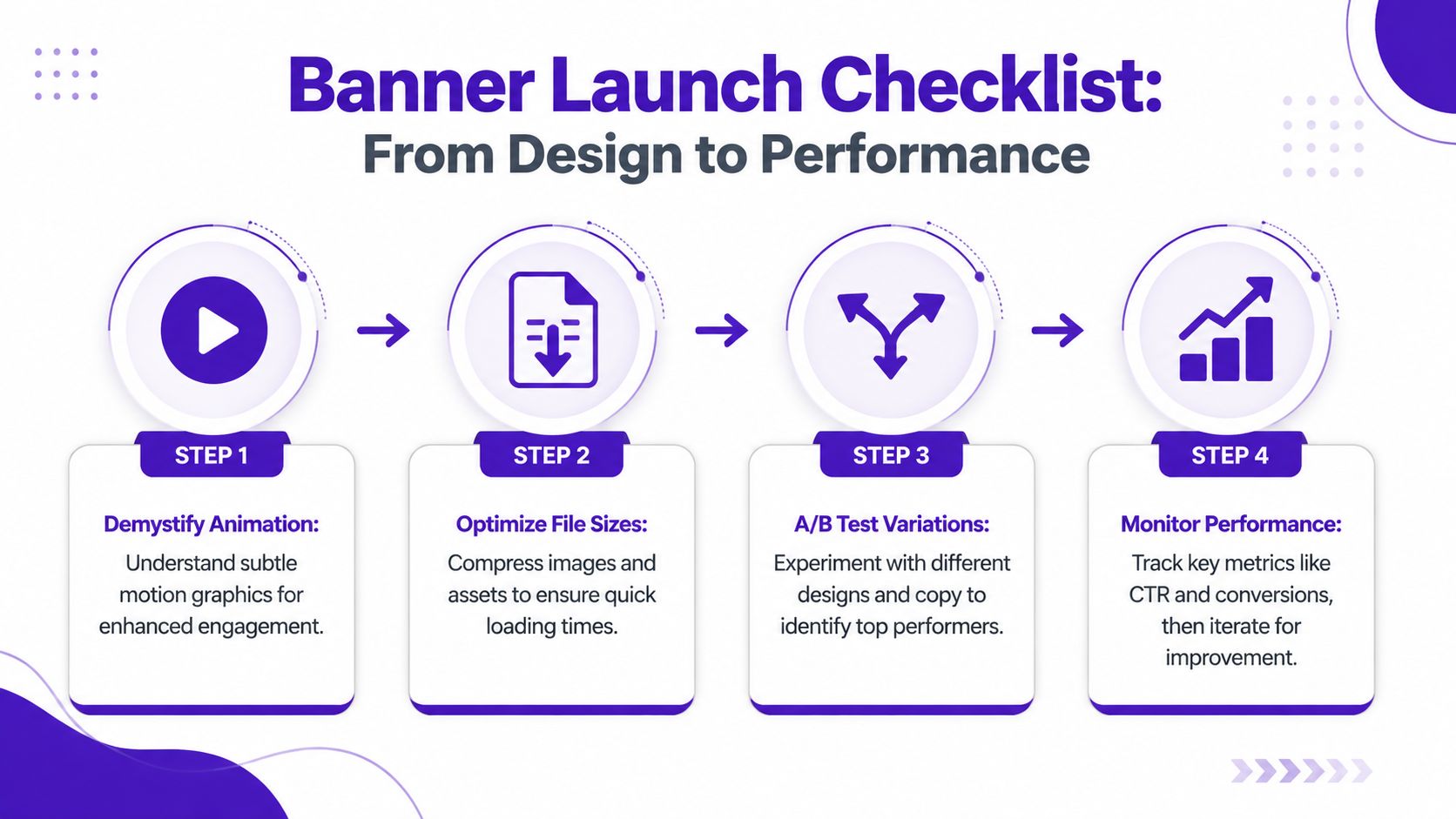 Banner Launch Checklist:
From Design to Performance

STEP 1

Demystify Animation:
Understand subtle motion graphics for enhanced engagement.

STEP 2

Optimize File Sizes:
Compress images and assets to ensure quick loading times.

STEP 3

A/B Test Variations:
Experiment with different designs and copy to identify top performers.

STEP 4

Monitor Performance:
Track key metrics like CTR and conversions, then iterate for improvement.